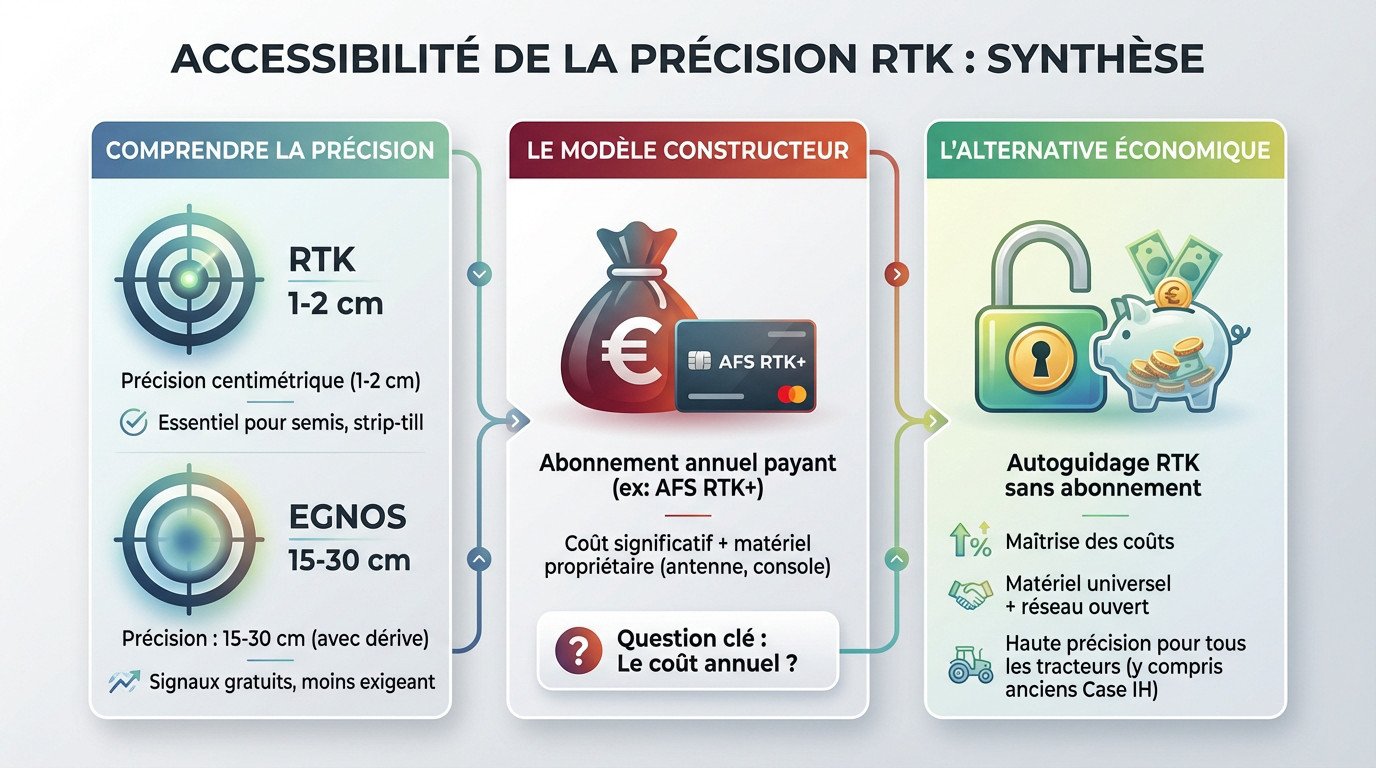 ACCESSIBILITÉ DE LA PRÉCISION RTK : SYNTHÈSE

COMPRENDRE LA PRÉCISION

RTK
1-2 cm

Précision centimétrique (1-2 cm)

Essentiel pour semis, strip-till

EGNOS
15-30 cm

Précision : 15-30 cm (avec dérive)

Signaux gratuits, moins exigeant

LE MODÈLE CONSTRUCTEUR

€

AFS RTK+

Abonnement annuel payant (ex: AFS RTK+)

Coût significatif + matériel propriétaire (antenne, console)

?

Question clé : Le coût annuel ?

L'ALTERNATIVE ÉCONOMIQUE

€

Autoguidage RTK sans abonnement

%

Maîtrise des coûts

Matériel universel + réseau ouvert

Haute précision pour tous les tracteurs (y compris anciens Case IH)